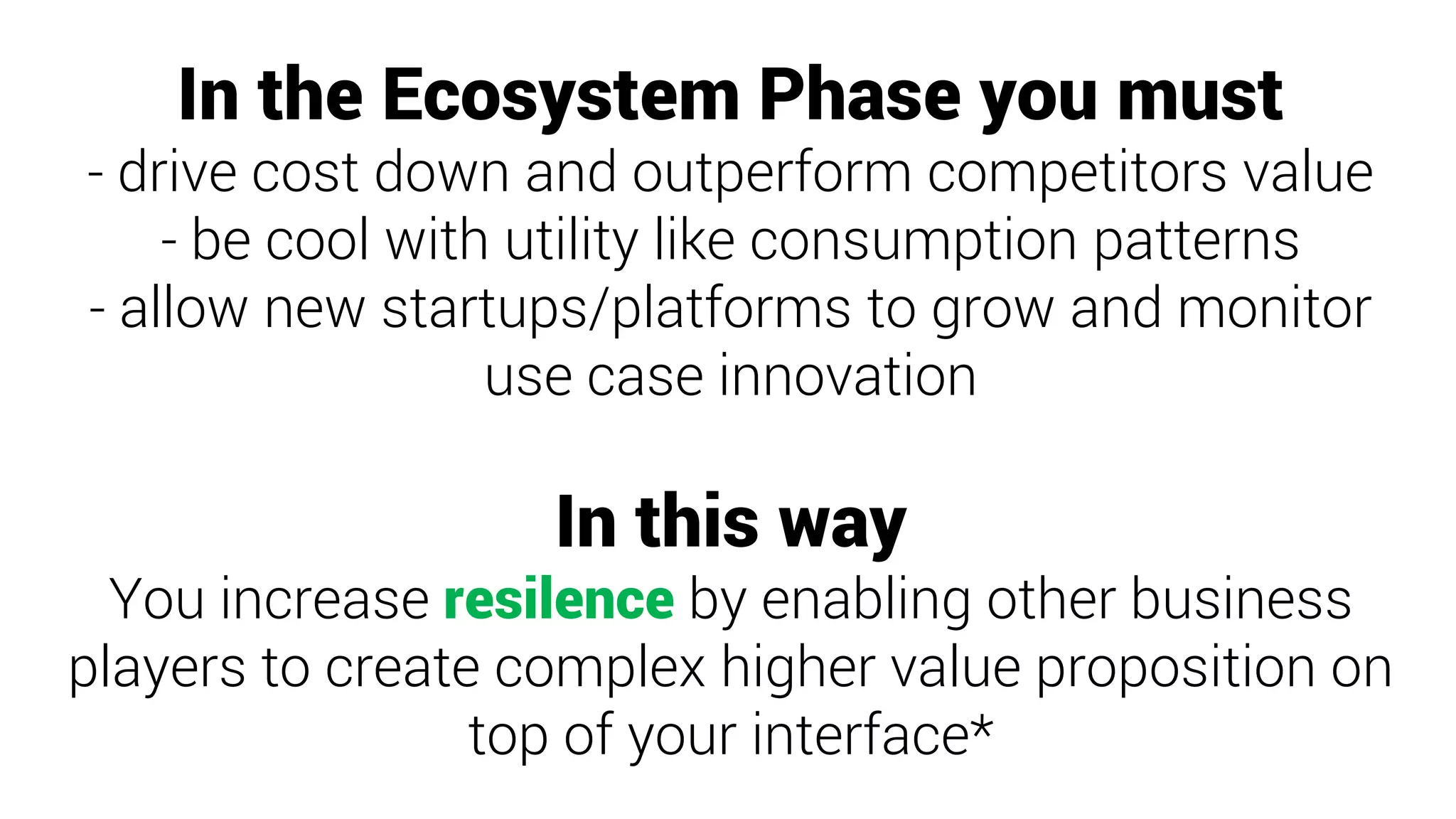 In the Ecosystem Phase you must
- drive cost down and outperform competitors value
- be cool with utility like consumption patterns
- allow new startups/platforms to grow and monitor use case innovation

In this way
You increase resilence by enabling other business players to create complex higher value proposition on top of your interface*